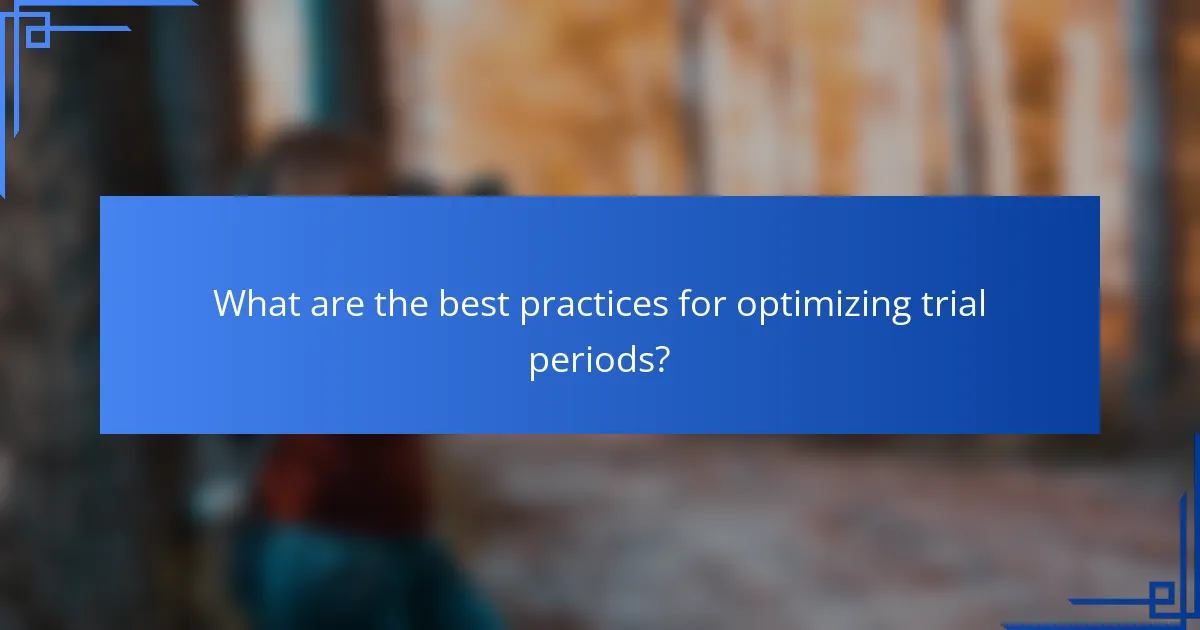 What are the best practices for optimizing trial periods?